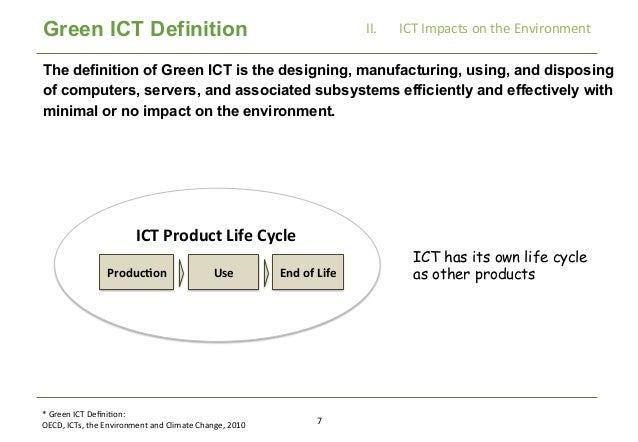 Green ICT Definition

II. ICT Impacts on the Environment

The definition of Green ICT is the designing, manufacturing, using, and disposing of computers, servers, and associated subsystems efficiently and effectively with minimal or no impact on the environment.

ICT Product Life Cycle

Production

Use

End of Life

ICT has its own life cycle as other products

* Green ICT Definition:
OECD, ICTs, the Environment and Climate Change, 2010

7